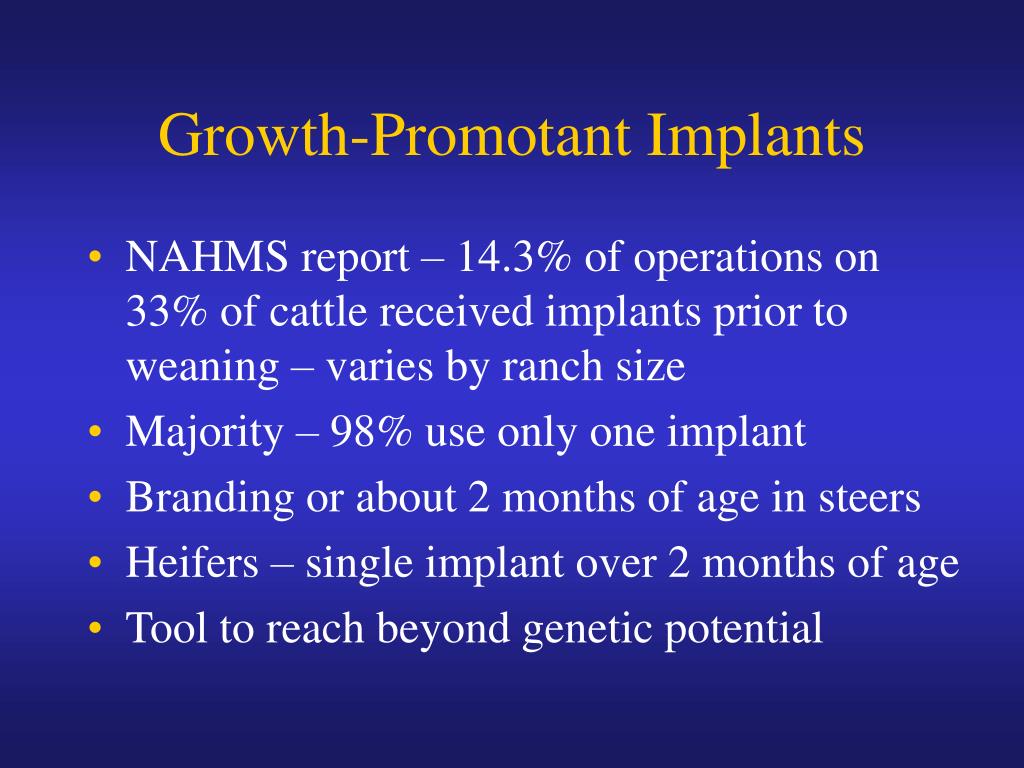 Growth-Promotant Implants

• NAHMS report – 14.3% of operations on 33% of cattle received implants prior to weaning – varies by ranch size
• Majority – 98% use only one implant
• Branding or about 2 months of age in steers
• Heifers – single implant over 2 months of age
• Tool to reach beyond genetic potential